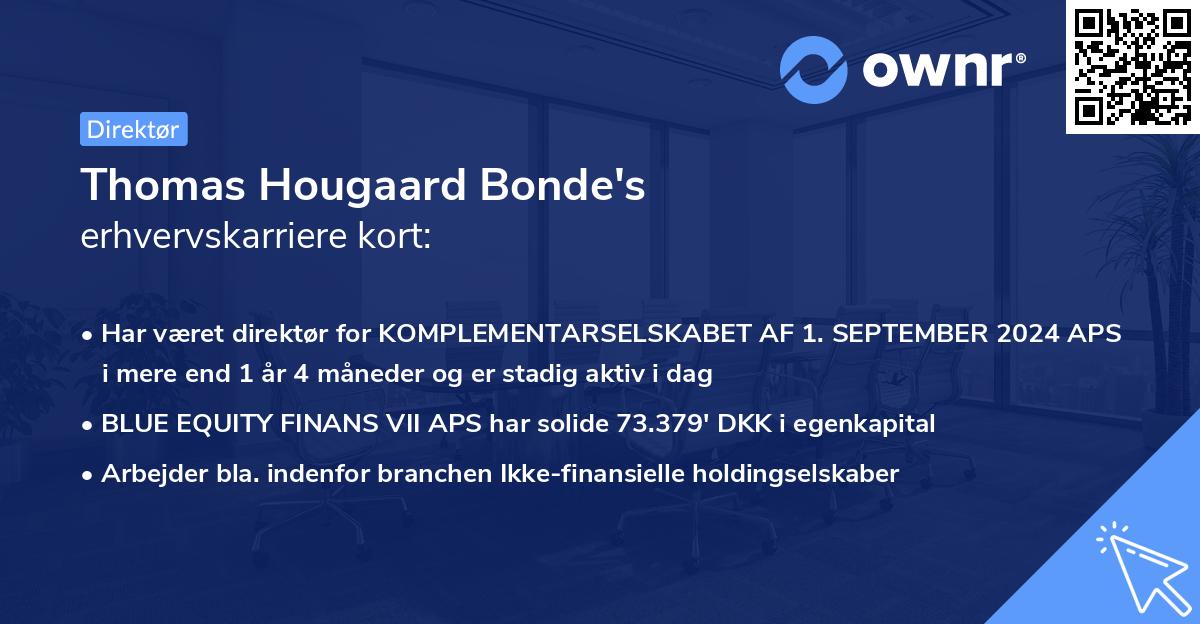 ownr®

Direktør

Thomas Hougaard Bonde's
erhvervskarriere kort:

• Har været direktør for KOMPLEMENTARSELSKABET AF 1. SEPTEMBER 2024 APS i mere end 1 år 4 måneder og er stadig aktiv i dag
• BLUE EQUITY FINANS VII APS har solide 73.379' DKK i egenkapital
• Arbejder bla. indenfor branchen Ikke-finansielle holdingselskaber